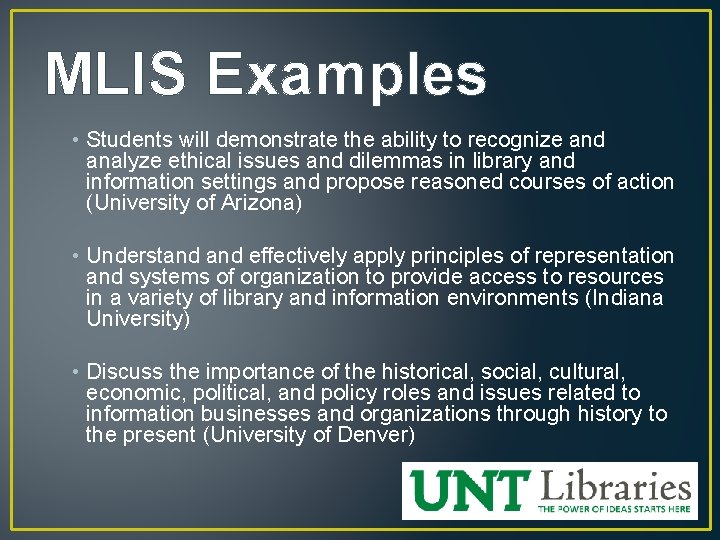 MLIS Examples

• Students will demonstrate the ability to recognize and analyze ethical issues and dilemmas in library and information settings and propose reasoned courses of action (University of Arizona)

• Understand and effectively apply principles of representation and systems of organization to provide access to resources in a variety of library and information environments (Indiana University)

• Discuss the importance of the historical, social, cultural, economic, political, and policy roles and issues related to information businesses and organizations through history to the present (University of Denver)

UNT Libraries
THE POWER OF IDEAS STARTS HERE